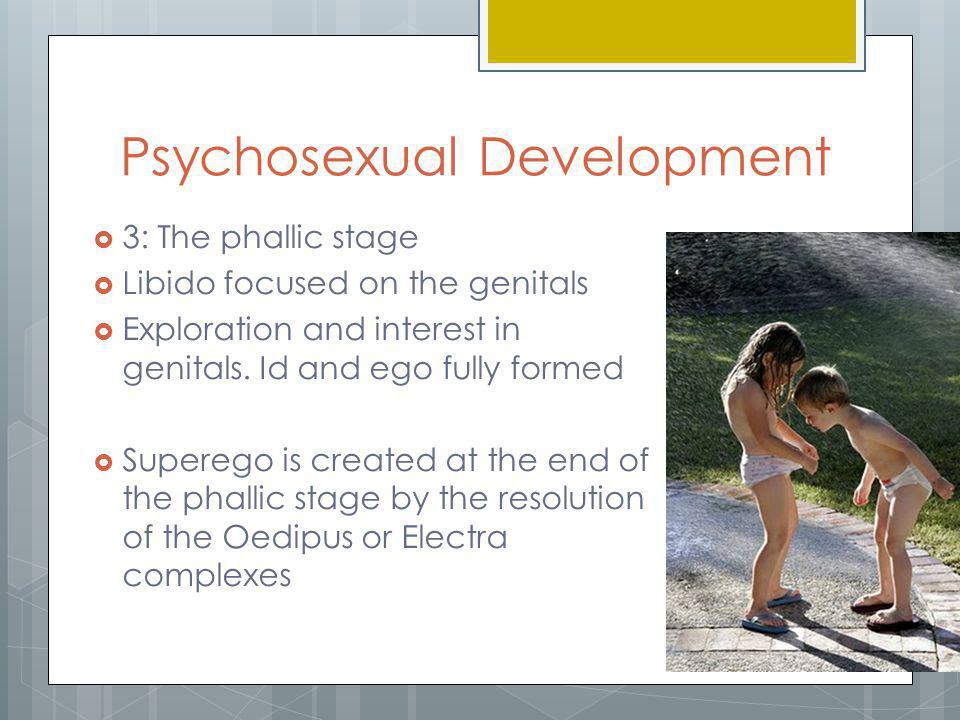 Psychosexual Development

3: The phallic stage

Libido focused on the genitals

Exploration and interest in genitals. Id and ego fully formed

Superego is created at the end of the phallic stage by the resolution of the Oedipus or Electra complexes